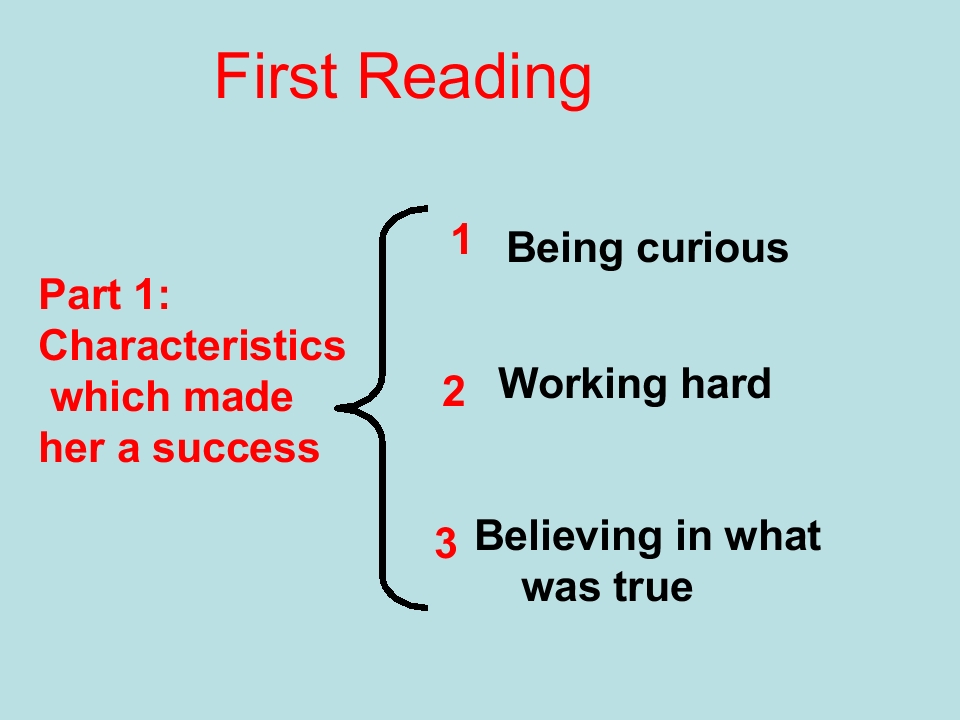 First Reading

Part 1:
Characteristics which made her a success

1 Being curious

2 Working hard

3 Believing in what was true